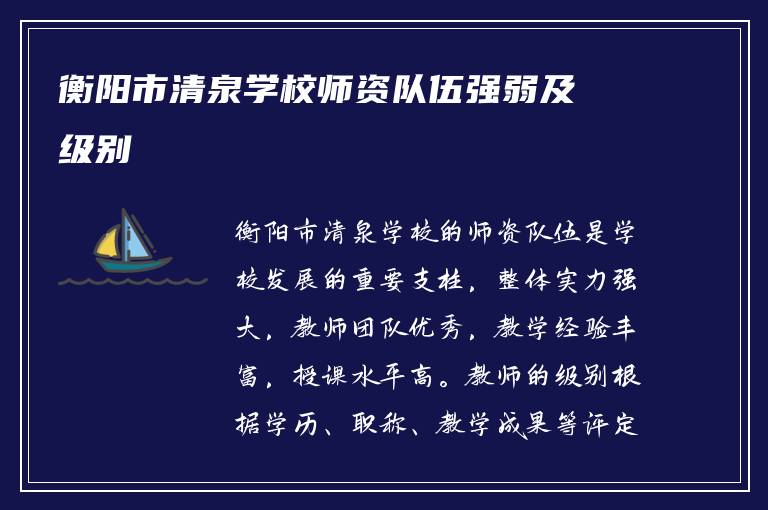 衡阳市清泉学校师资队伍强弱及级别

衡阳市清泉学校的师资队伍是学校发展的重要支柱，整体实力强大，教师团队优秀，教学经验丰富，授课水平高。教师的级别根据学历、职称、教学成果等评定